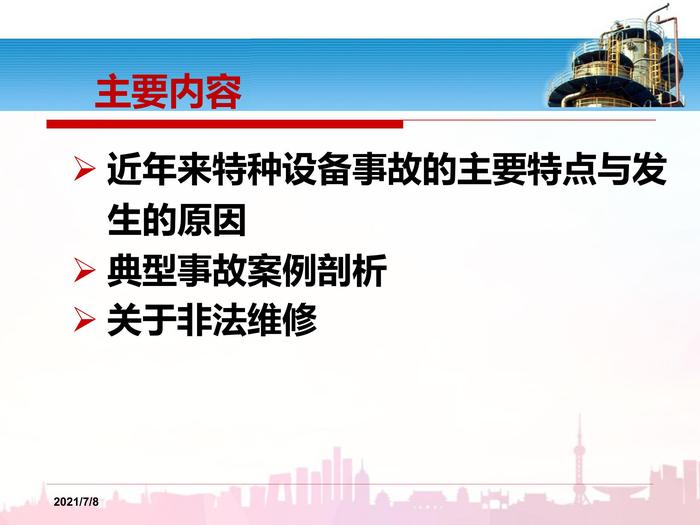 主要内容

➢ 近年来特种设备事故的主要特点与发生的原因
➢ 典型事故案例剖析
➢ 关于非法维修

2021/7/8